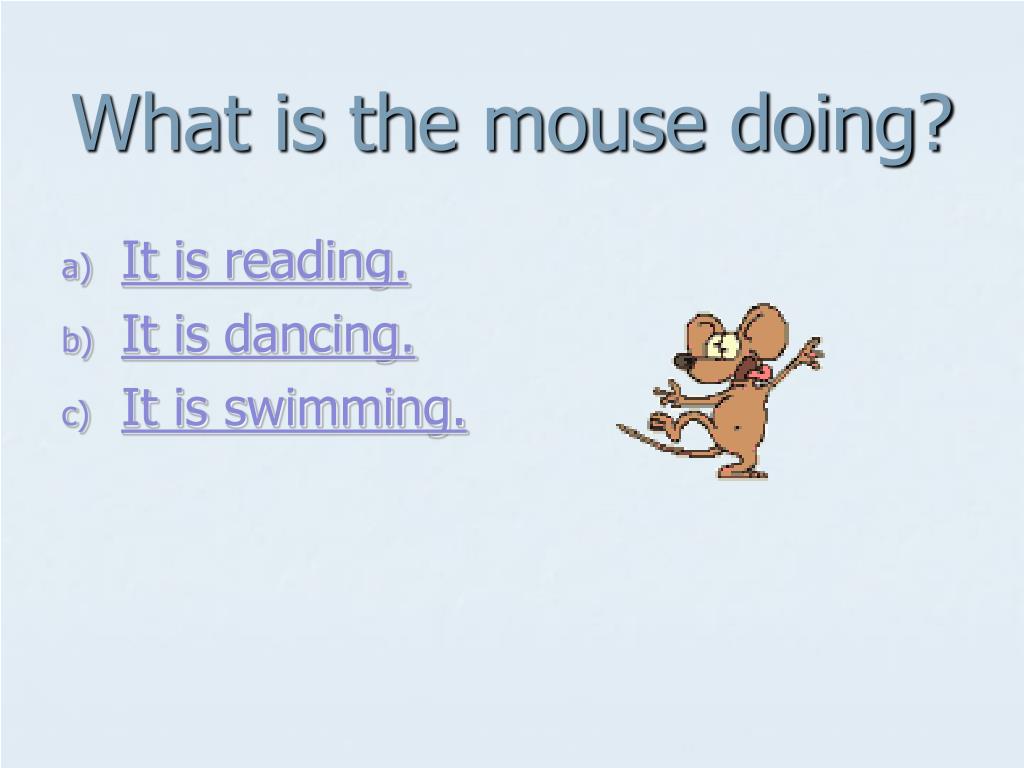 What is the mouse doing?

a) It is reading.
b) It is dancing.
c) It is swimming.